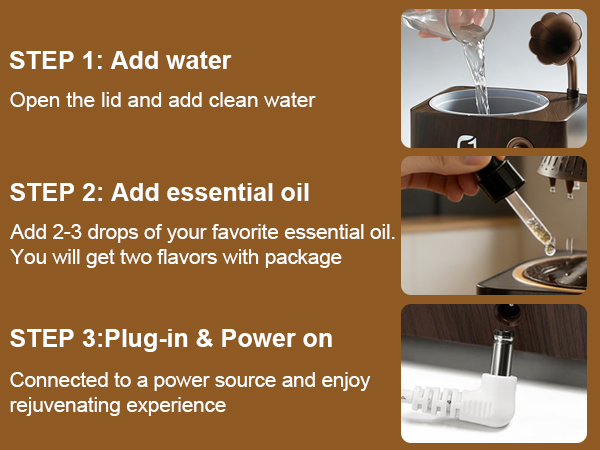 STEP 1: Add water

Open the lid and add clean water

STEP 2: Add essential oil

Add 2-3 drops of your favorite essential oil. You will get two flavors with package

STEP 3:Plug-in & Power on

Connected to a power source and enjoy rejuvenating experience